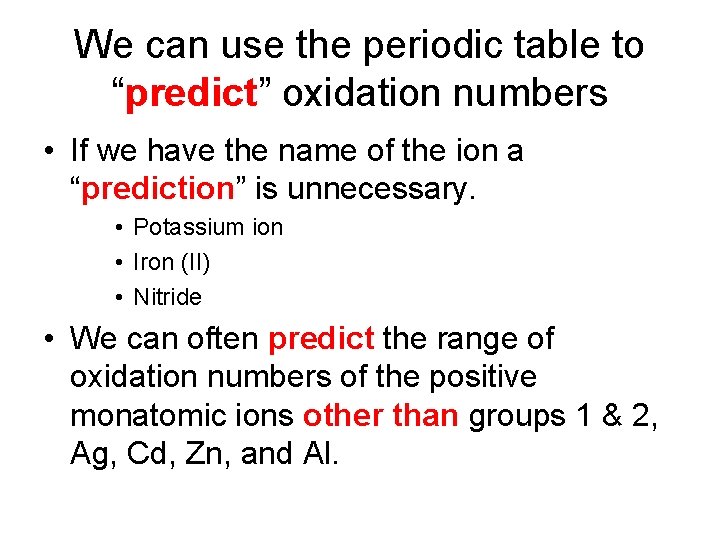 We can use the periodic table to “predict” oxidation numbers

• If we have the name of the ion a “prediction” is unnecessary.
 • Potassium ion
 • Iron (II)
 • Nitride
• We can often predict the range of oxidation numbers of the positive monatomic ions other than groups 1 & 2, Ag, Cd, Zn, and Al.